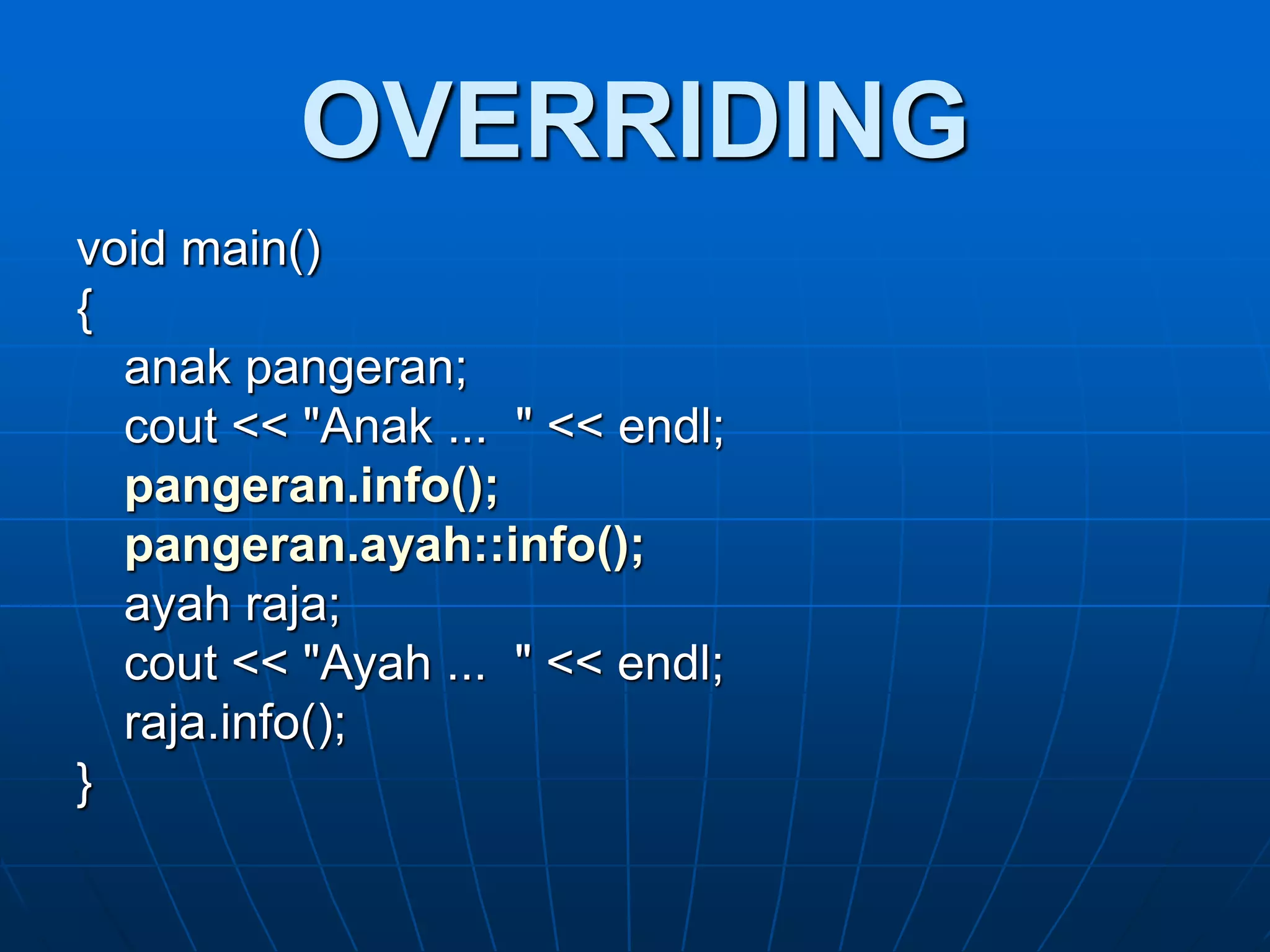 OVERRIDING

void main()
{
anak pangeran;
cout << "Anak ...  " << endl;
pangeran.info();
pangeran.ayah::info();
ayah raja;
cout << "Ayah ...  " << endl;
raja.info();
}